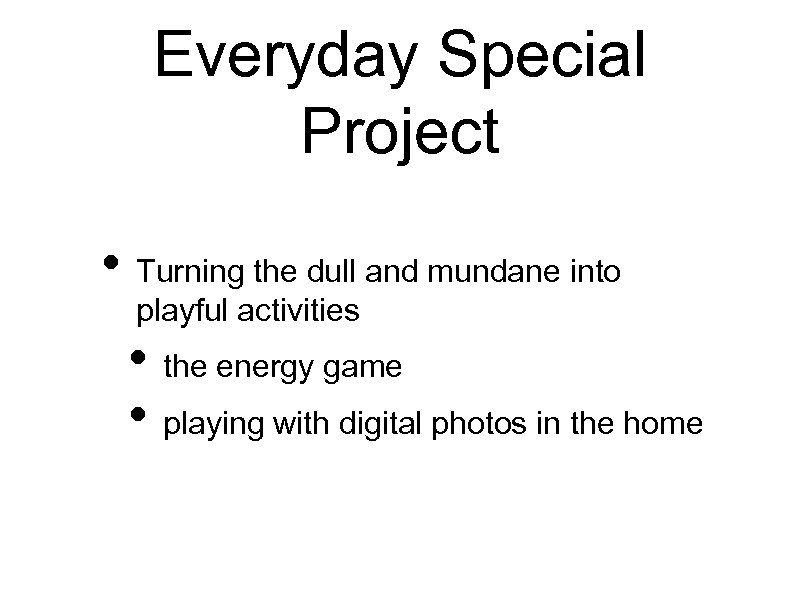 Everyday Special Project

• Turning the dull and mundane into playful activities
  • the energy game
  • playing with digital photos in the home